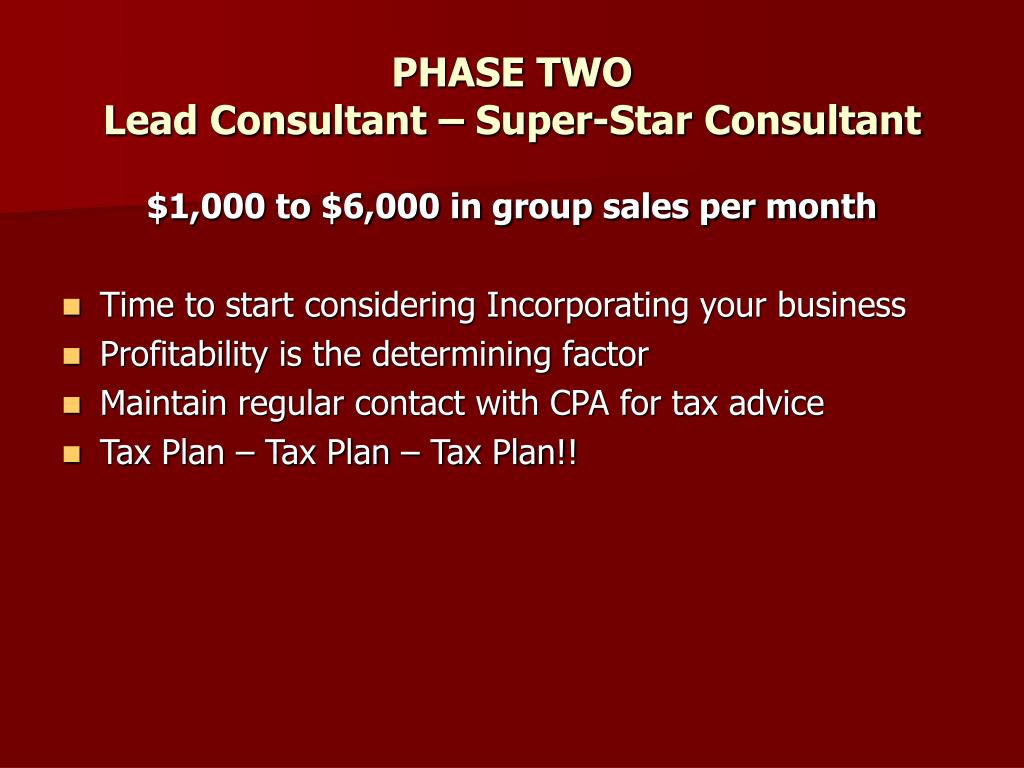 PHASE TWO
Lead Consultant – Super-Star Consultant

\$1,000 to \$6,000 in group sales per month

- Time to start considering Incorporating your business
- Profitability is the determining factor
- Maintain regular contact with CPA for tax advice
- Tax Plan – Tax Plan – Tax Plan!!